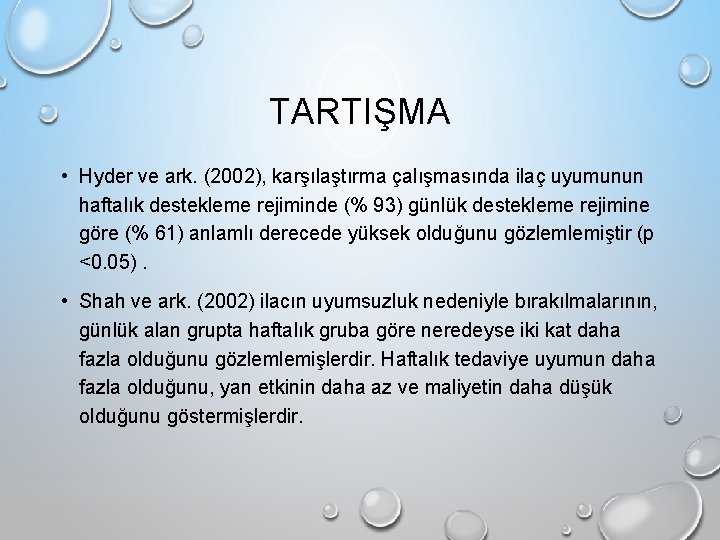 TARTIŞMA

• Hyder ve ark. (2002), karşılaştırma çalışmasında ilaç uyumunun haftalık destekleme rejiminde (% 93) günlük destekleme rejimine göre (% 61) anlamlı derecede yüksek olduğunu gözlemlemiştir (p <0.05) .

• Shah ve ark. (2002) ilacın uyumsuzluk nedeniyle bırakılmalarının, günlük alan grupta haftalık gruba göre neredeyse iki kat daha fazla olduğunu gözlemlemişlerdir. Haftalık tedaviye uyumun daha fazla olduğunu, yan etkinin daha az ve maliyetin daha düşük olduğunu göstermişlerdir.